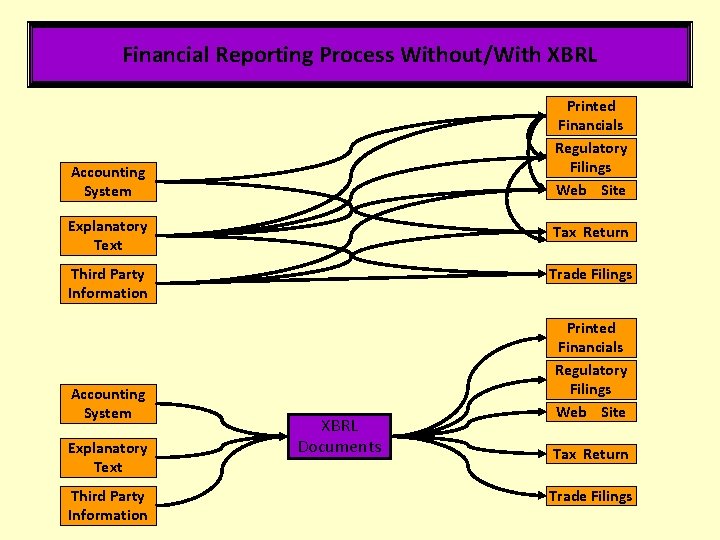 Financial Reporting Process Without/With XBRL

Accounting System

Explanatory Text

Third Party Information

Printed Financials

Regulatory Filings

Web Site

Tax Return

Trade Filings

Accounting System

Explanatory Text

Third Party Information

XBRL Documents

Printed Financials

Regulatory Filings

Web Site

Tax Return

Trade Filings